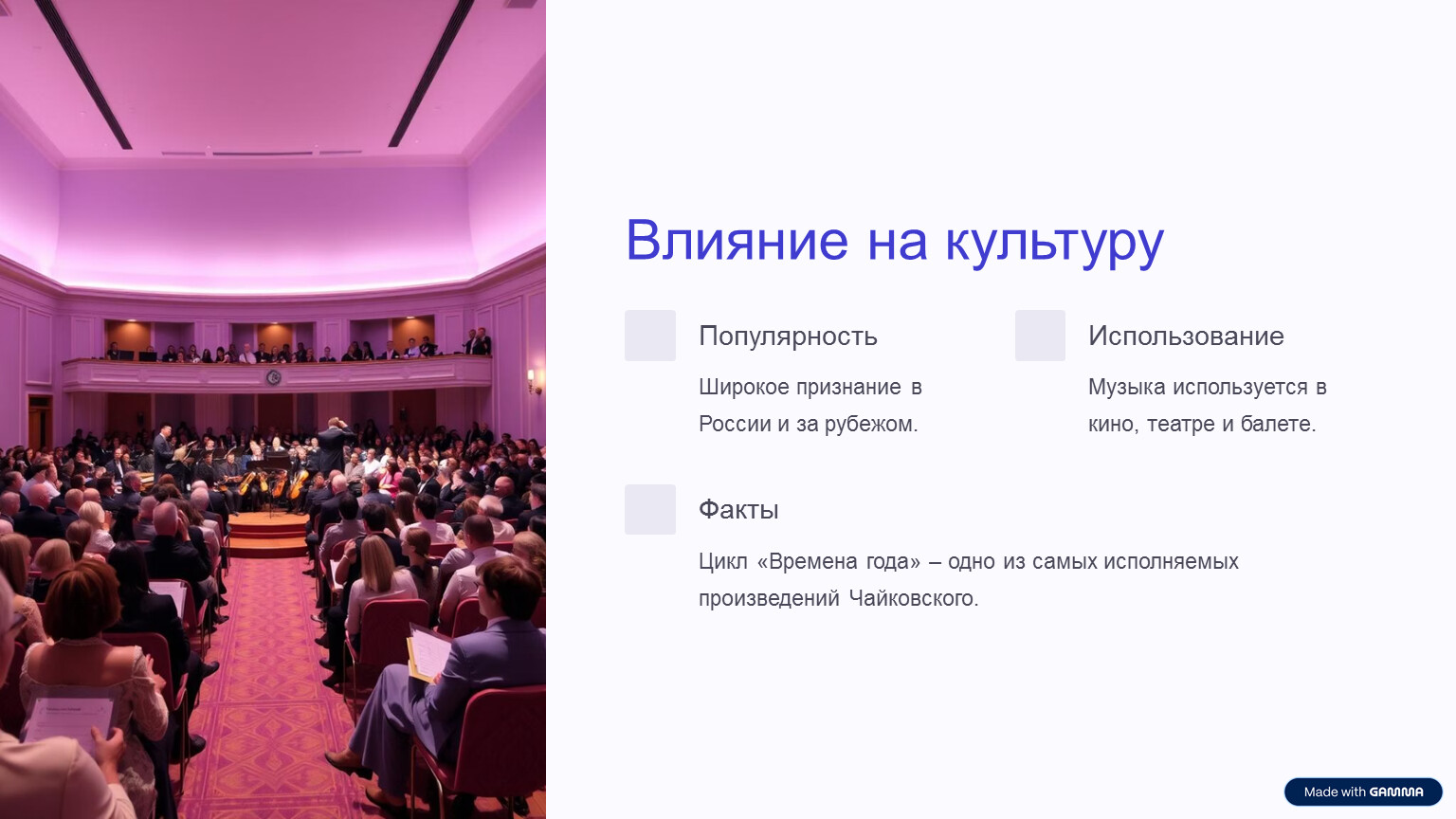 Влияние на культуру

Популярность

Широкое признание в России и за рубежом.

Использование

Музыка используется в кино, театре и балете.

Факты

Цикл «Времена года» – одно из самых исполняемых произведений Чайковского.

Made with GAMMA